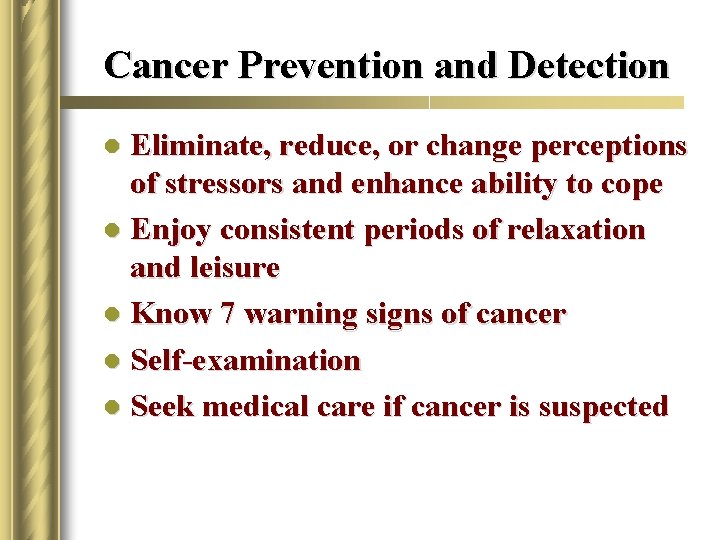 Cancer Prevention and Detection

- Eliminate, reduce, or change perceptions of stressors and enhance ability to cope
- Enjoy consistent periods of relaxation and leisure
- Know 7 warning signs of cancer
- Self-examination
- Seek medical care if cancer is suspected